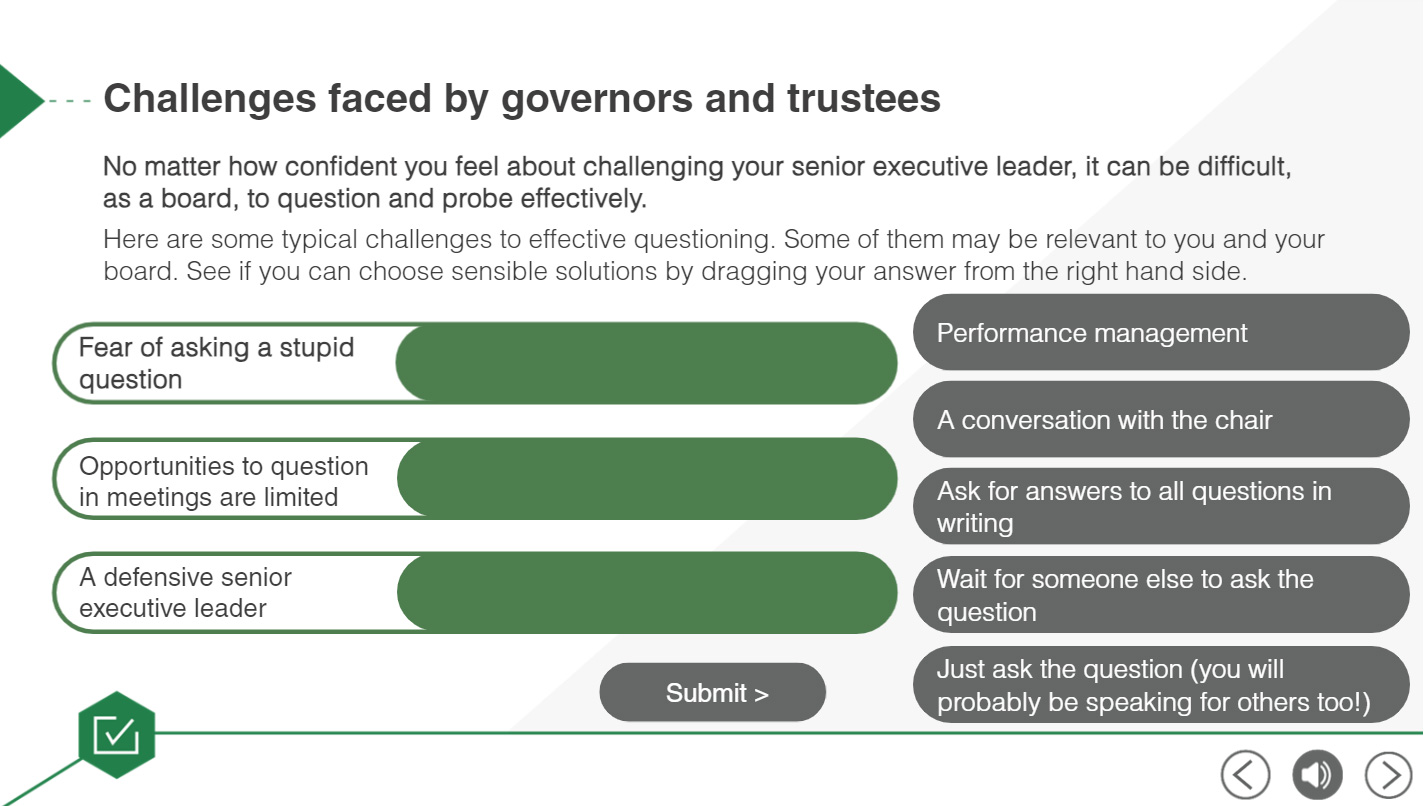 Challenges faced by governors and trustees

No matter how confident you feel about challenging your senior executive leader, it can be difficult, as a board, to question and probe effectively.

Here are some typical challenges to effective questioning. Some of them may be relevant to you and your board. See if you can choose sensible solutions by dragging your answer from the right hand side.

Fear of asking a stupid question

Opportunities to question in meetings are limited

A defensive senior executive leader

Performance management

A conversation with the chair

Ask for answers to all questions in writing

Wait for someone else to ask the question

Just ask the question (you will probably be speaking for others too!)

Submit >